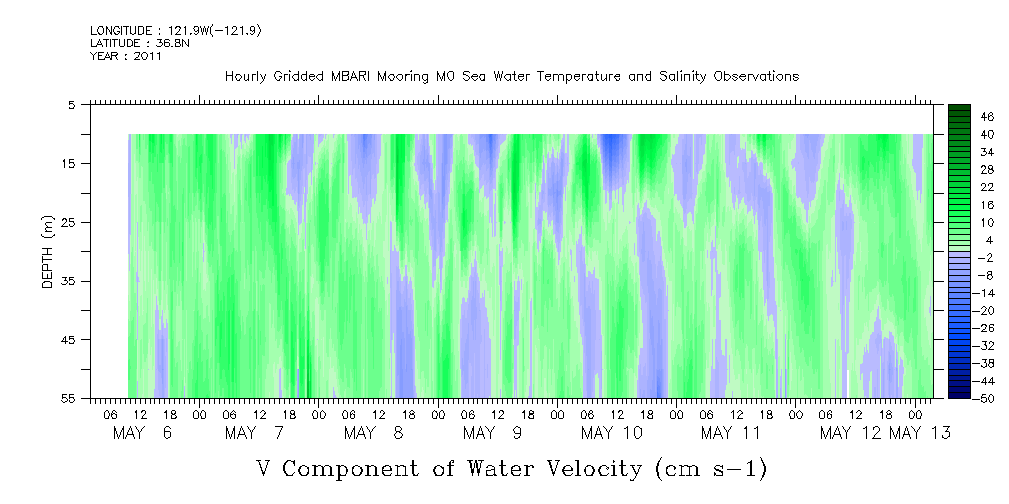 LONGITUDE : 121.9W(-121.9)
LATITUDE : 36.8N
YEAR : 2011

Hourly Gridded MBARI Mooring M0 Sea Water Temperature and Salinity Observations

DEPTH (m)

5
15
25
35
45
55

46
40
34
28
22
16
10
4
-2
-8
-14
-20
-26
-32
-38
-44
-50

06 12 18 00 06 12 18 00 06 12 18 00 06 12 18 00 06 12 18 00 06 12 18 00 06 12 18 00

MAY 6 MAY 7 MAY 8 MAY 9 MAY 10 MAY 11 MAY 12 MAY 13

V Component of Water Velocity (cm s-1)